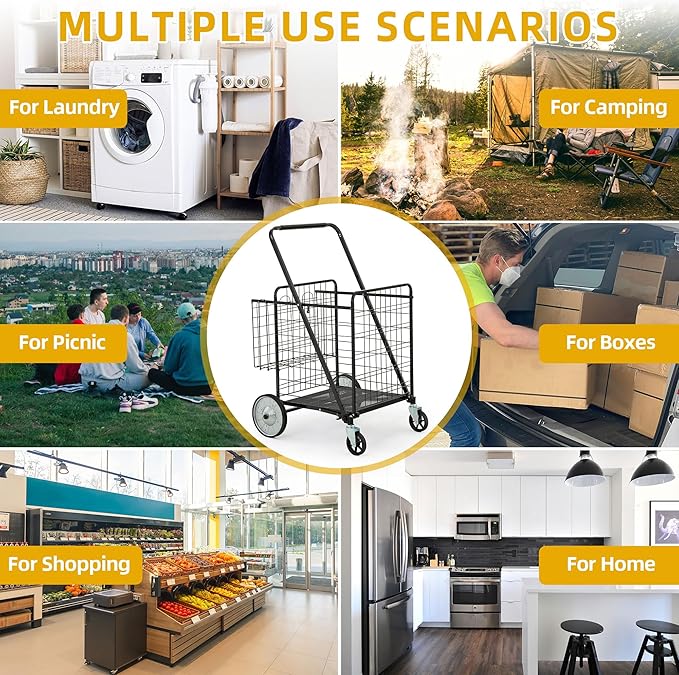 MULTIPLE USE SCENARIOS

For Laundry

For Camping

For Picnic

For Boxes

For Shopping

For Home